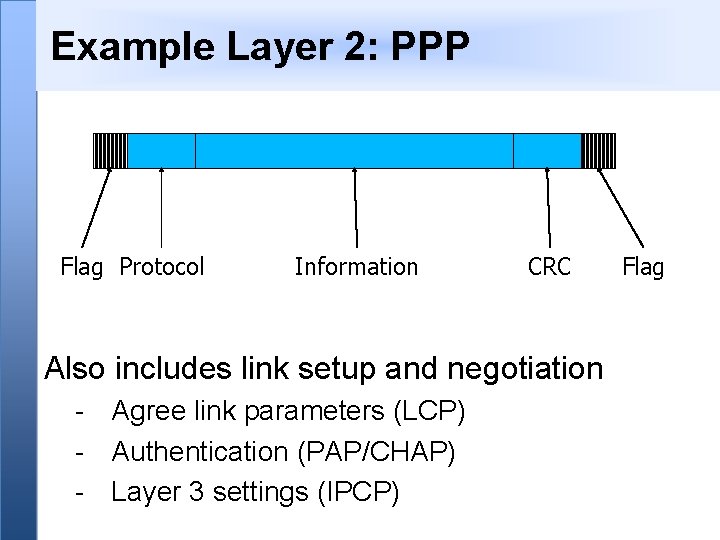 Example Layer 2: PPP

Flag Protocol Information CRC Flag

Also includes link setup and negotiation
- Agree link parameters (LCP)
- Authentication (PAP/CHAP)
- Layer 3 settings (IPCP)